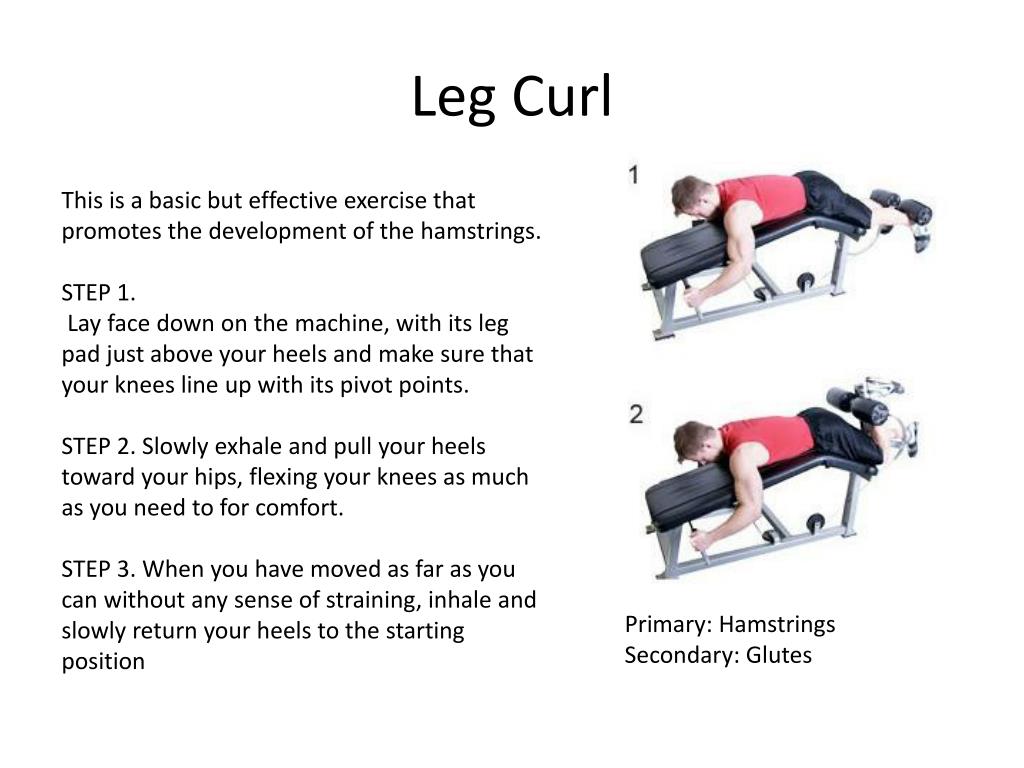 Leg Curl

This is a basic but effective exercise that promotes the development of the hamstrings.

STEP 1.
Lay face down on the machine, with its leg pad just above your heels and make sure that your knees line up with its pivot points.

STEP 2. Slowly exhale and pull your heels toward your hips, flexing your knees as much as you need to for comfort.

STEP 3. When you have moved as far as you can without any sense of straining, inhale and slowly return your heels to the starting position

1

2

Primary: Hamstrings
Secondary: Glutes